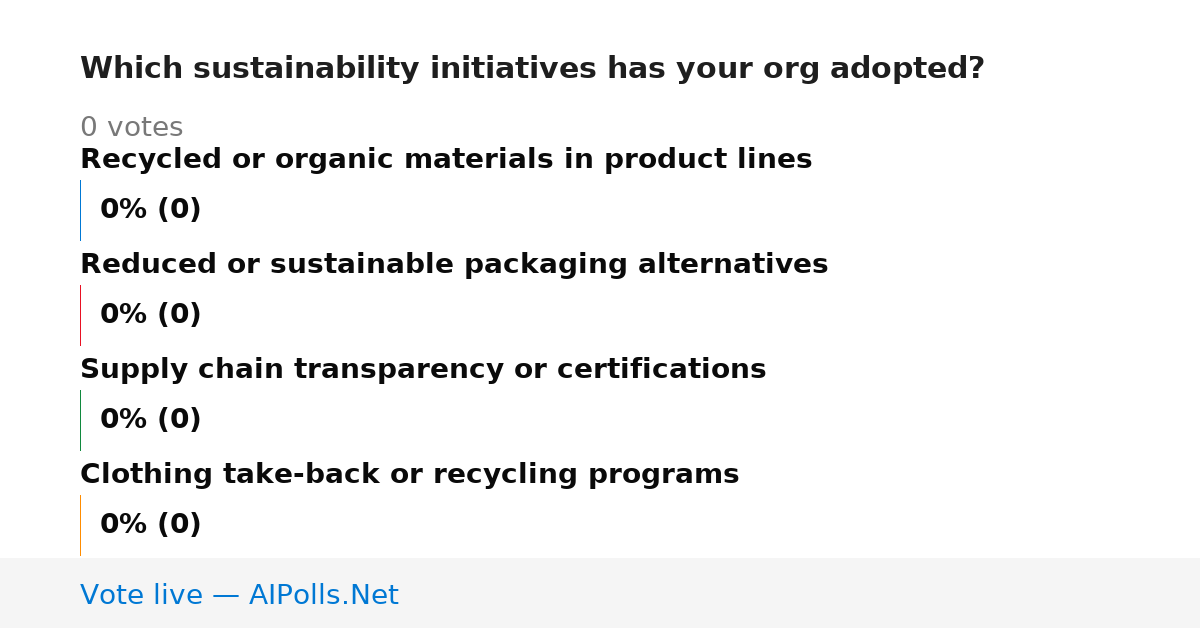 Which sustainability initiatives has your org adopted?

0 votes

Recycled or organic materials in product lines

0% (0)

Reduced or sustainable packaging alternatives

0% (0)

Supply chain transparency or certifications

0% (0)

Clothing take-back or recycling programs

0% (0)

Vote live — AIPolls.Net